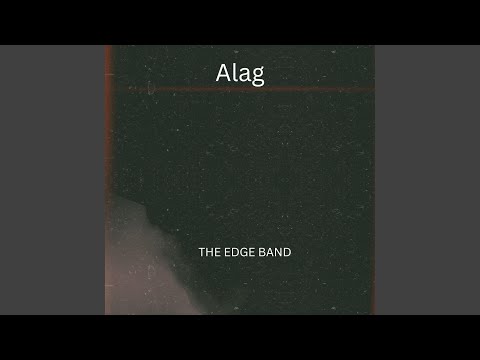 Alag

THE EDGE BAND